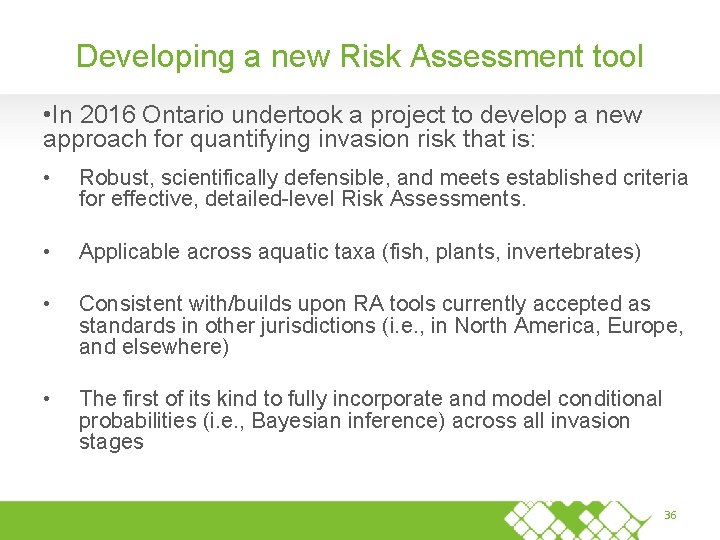 Developing a new Risk Assessment tool

•In 2016 Ontario undertook a project to develop a new approach for quantifying invasion risk that is:

• Robust, scientifically defensible, and meets established criteria for effective, detailed-level Risk Assessments.

• Applicable across aquatic taxa (fish, plants, invertebrates)

• Consistent with/builds upon RA tools currently accepted as standards in other jurisdictions (i.e., in North America, Europe, and elsewhere)

• The first of its kind to fully incorporate and model conditional probabilities (i.e., Bayesian inference) across all invasion stages

36